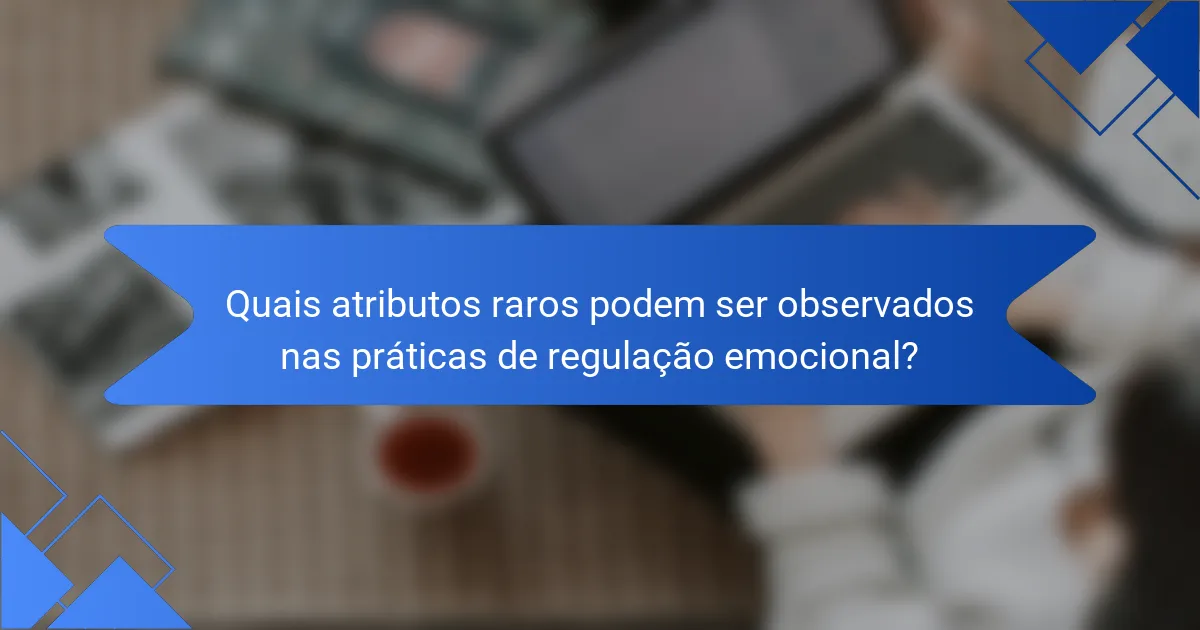 Quais atributos raros podem ser observados nas práticas de regulação emocional?